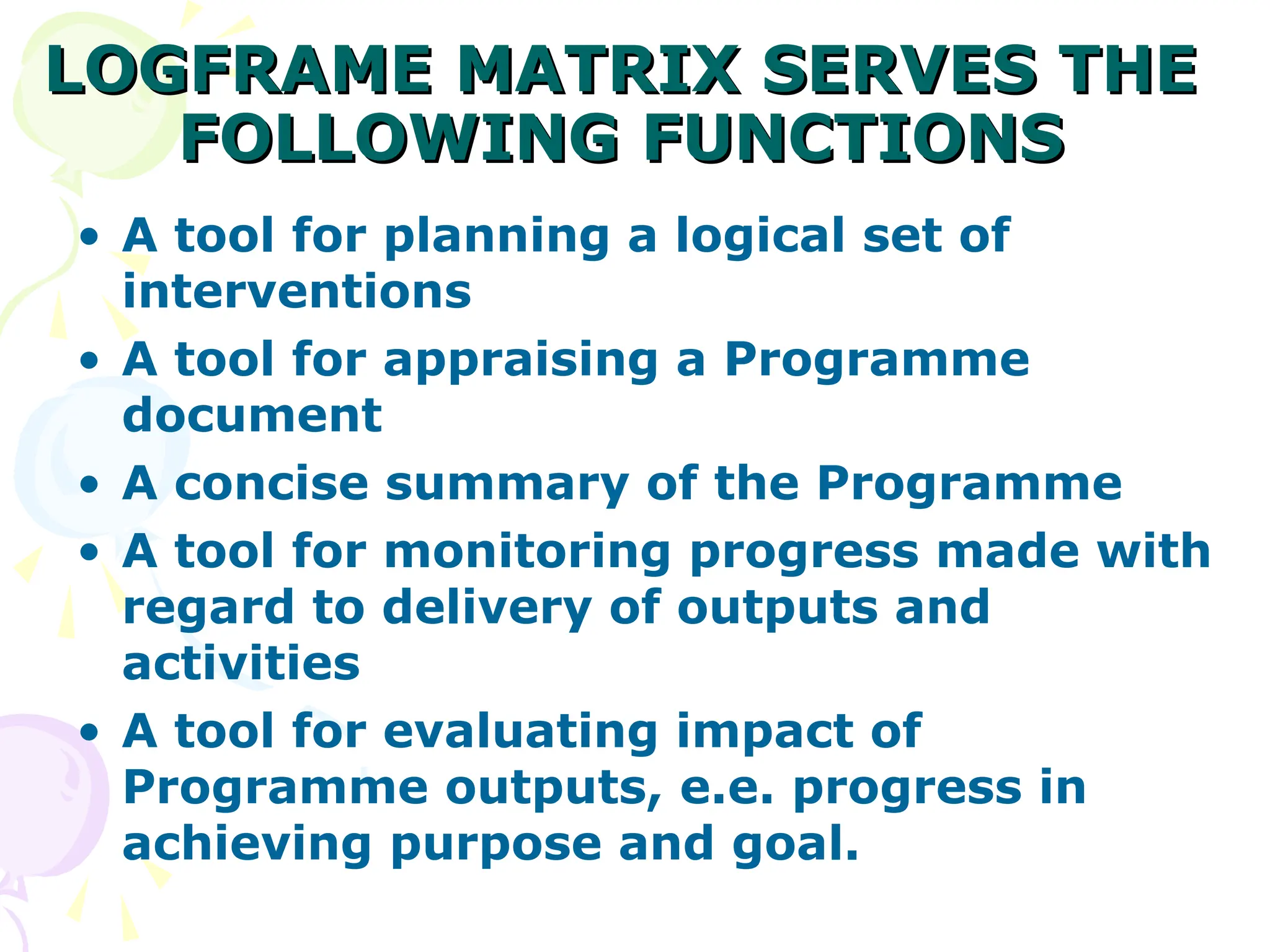 LOGFRAME MATRIX SERVES THE FOLLOWING FUNCTIONS

• A tool for planning a logical set of interventions
• A tool for appraising a Programme document
• A concise summary of the Programme
• A tool for monitoring progress made with regard to delivery of outputs and activities
• A tool for evaluating impact of Programme outputs, e.e. progress in achieving purpose and goal.